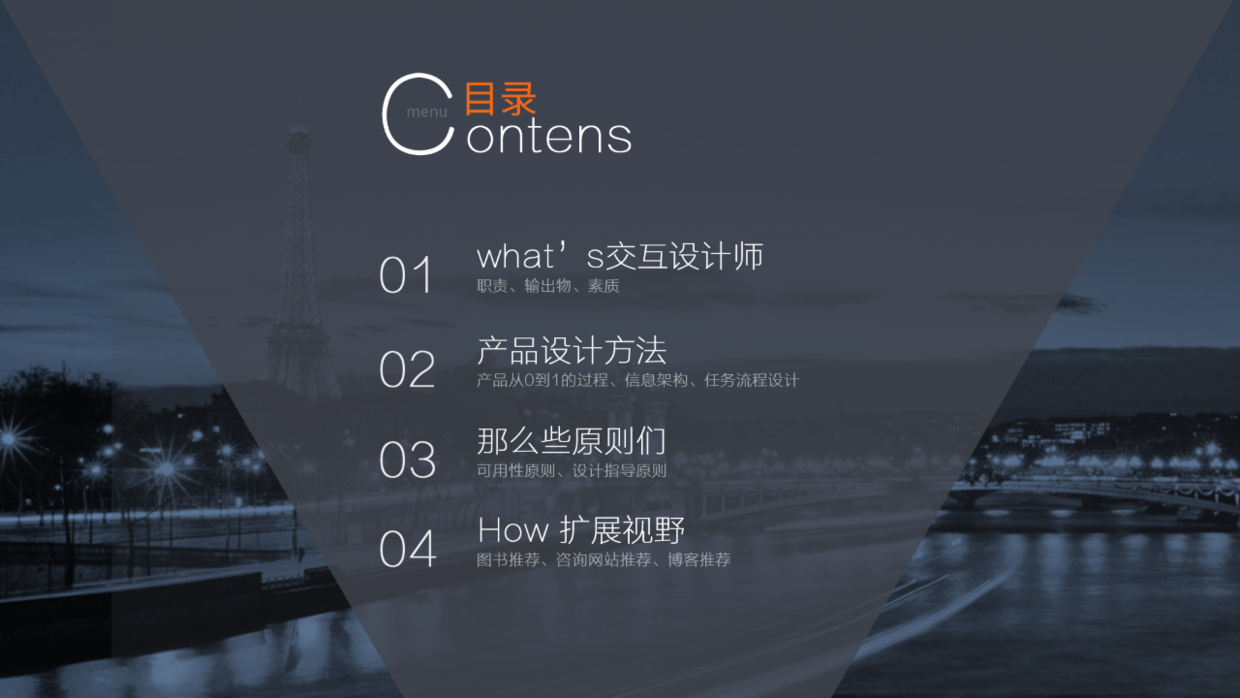 menu 目录
Contens

01 what’s交互设计师
职责、输出物、素质

02 产品设计方法
产品从0到1的过程、信息架构、任务流程设计

03 那么些原则们
可用性原则、设计指导原则

04 How 扩展视野
图书推荐、咨询网站推荐、博客推荐